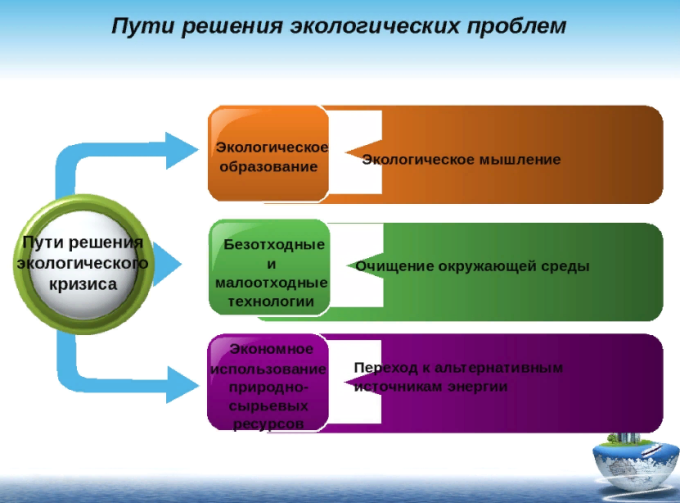 Пути решения экологических проблем

Пути решения экологического кризиса

Экологическое образование

Экологическое мышление

Безотходные и малоотходные технологии

Очищение окружающей среды

Экономное использование природно-сырьевых ресурсов

Переход к альтернативным источникам энергии